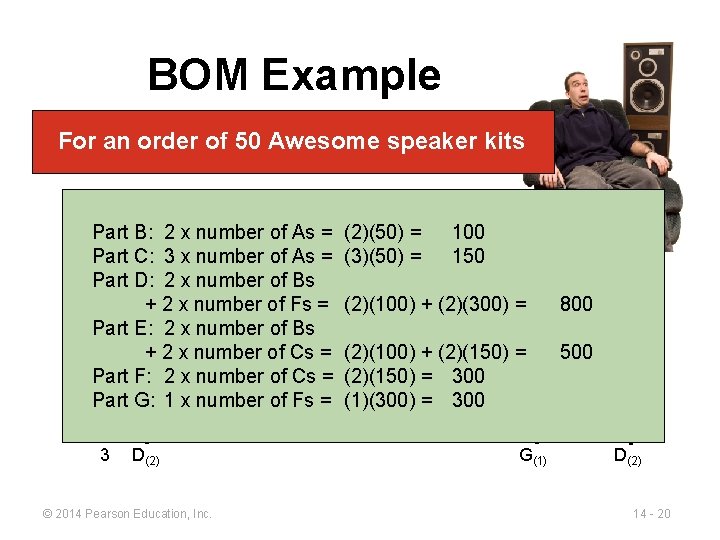 BOM Example

For an order of 50 Awesome speaker kits

Part B: 2 x number of As = (2)(50) = 100
Part C: 3 x number of As = (3)(50) = 150
Part D: 2 x number of Bs + 2 x number of Fs = (2)(100) + (2)(300) = 800
Part E: 2 x number of Bs + 2 x number of Cs = (2)(100) + (2)(150) = 500
Part F: 2 x number of Cs = (2)(150) = 300
Part G: 1 x number of Fs = (1)(300) = 300

3 $D_{(2)}$ $G_{(1)}$ $D_{(2)}$

© 2014 Pearson Education, Inc.

14 - 20